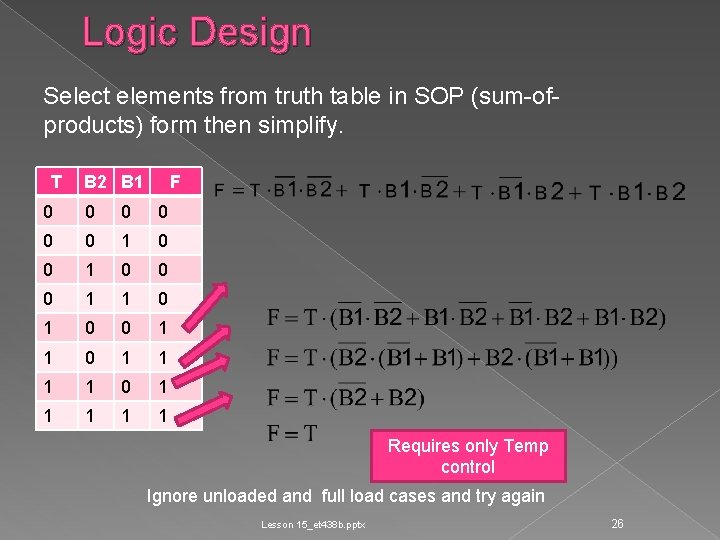 Logic Design

Select elements from truth table in SOP (sum-of-products) form then simplify.

| T | B2 | B1 | F |
|---|---|---|---|
| 0 | 0 | 0 | 0 |
| 0 | 0 | 1 | 0 |
| 0 | 1 | 0 | 0 |
| 0 | 1 | 1 | 0 |
| 1 | 0 | 0 | 1 |
| 1 | 0 | 1 | 1 |
| 1 | 1 | 0 | 1 |
| 1 | 1 | 1 | 1 |

$F = T \cdot \overline{B1} \cdot \overline{B2} + T \cdot B1 \cdot \overline{B2} + T \cdot \overline{B1} \cdot B2 + T \cdot B1 \cdot B2$

$F = T \cdot (\overline{B1} \cdot \overline{B2} + B1 \cdot \overline{B2} + \overline{B1} \cdot B2 + B1 \cdot B2)$

$F = T \cdot (\overline{B2} \cdot (\overline{B1} + B1) + B2 \cdot (\overline{B1} + B1))$

$F = T \cdot (\overline{B2} + B2)$

$F = T$

Requires only Temp control

Ignore unloaded and full load cases and try again

Lesson 15_et438b.pptx

26